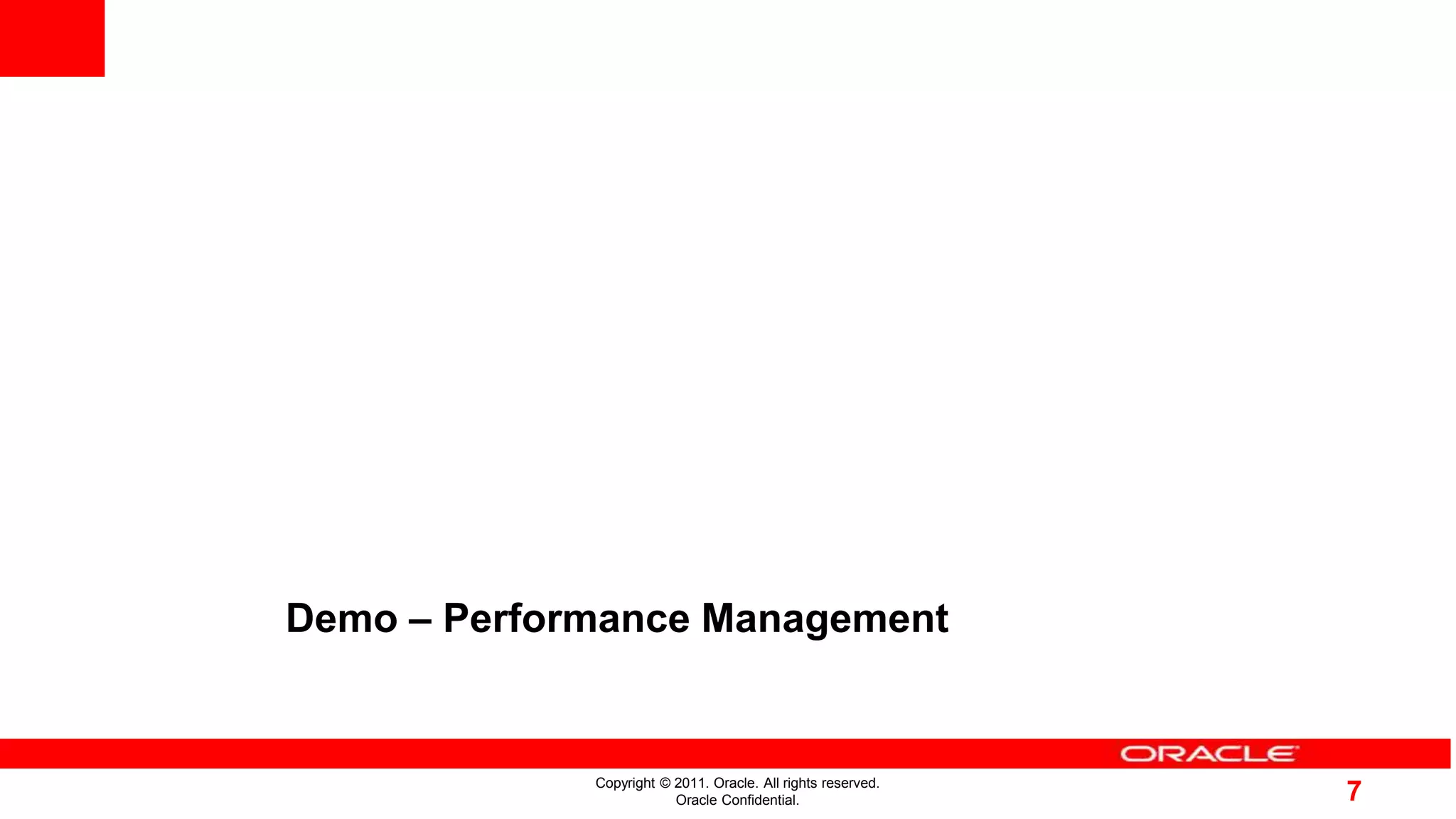 Demo – Performance Management

ORACLE

Copyright © 2011. Oracle. All rights reserved.
Oracle Confidential.

7